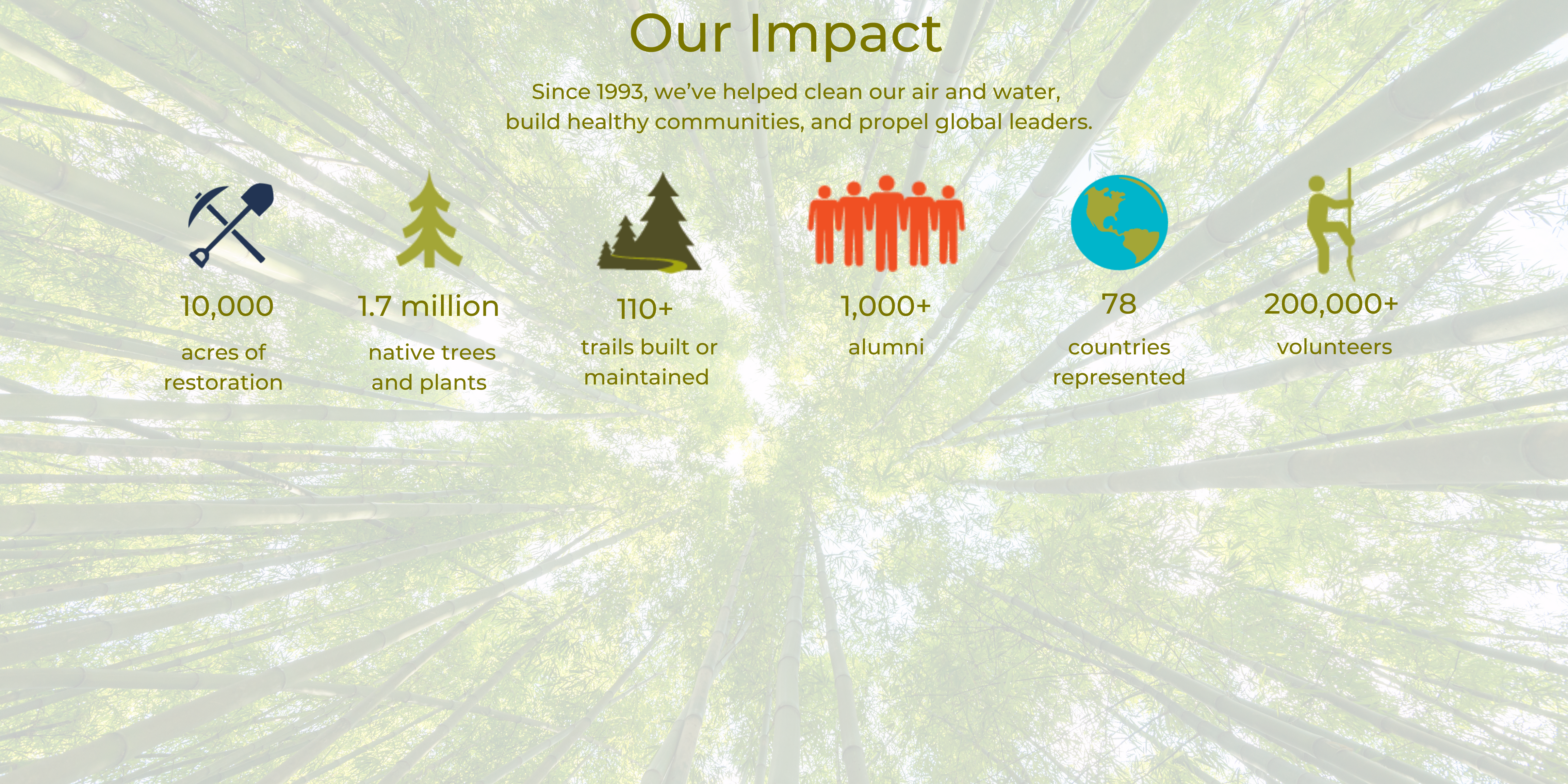 Our Impact

Since 1993, we've helped clean our air and water, build healthy communities, and propel global leaders.

10,000
acres of restoration

1.7 million
native trees and plants

110+
trails built or maintained

1,000+
alumni

78
countries represented

200,000+
volunteers